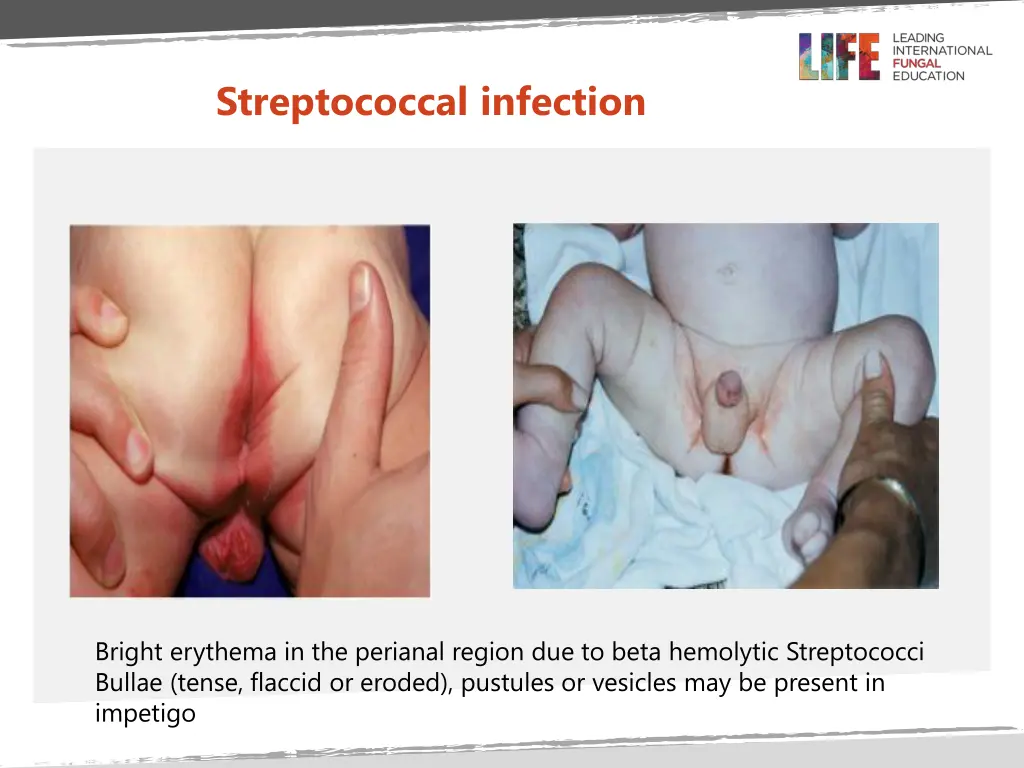 LIFE LEADING INTERNATIONAL FUNGAL EDUCATION

Streptococcal infection

Bright erythema in the perianal region due to beta hemolytic Streptococci
Bullae (tense, flaccid or eroded), pustules or vesicles may be present in impetigo